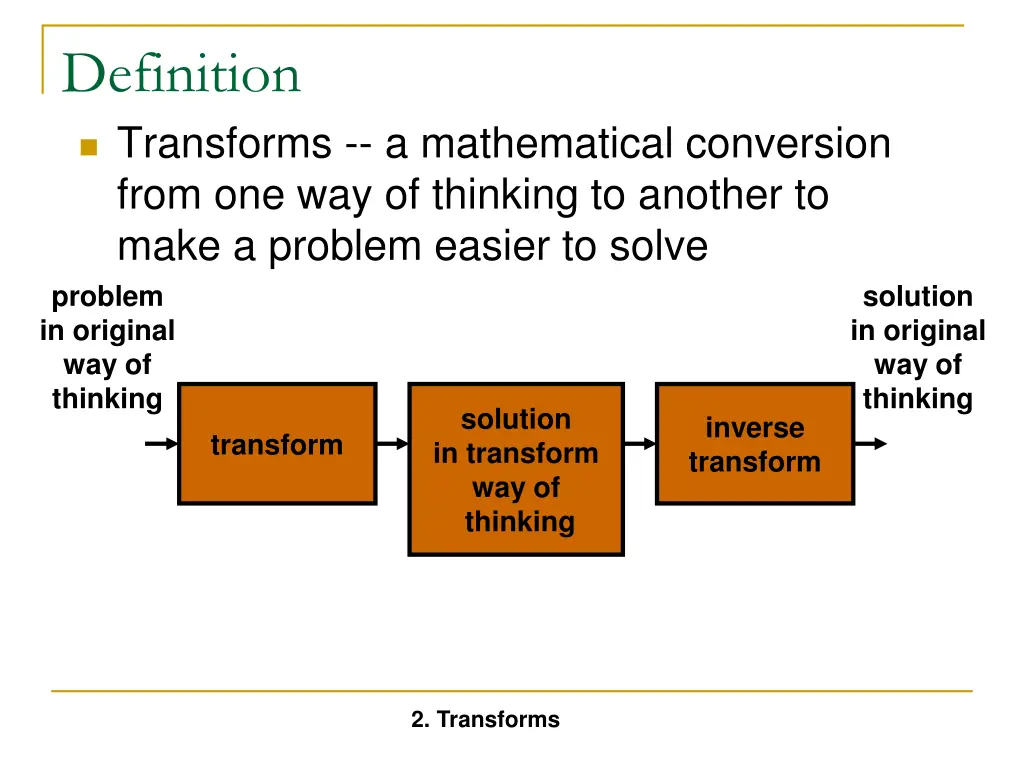 Definition

Transforms -- a mathematical conversion from one way of thinking to another to make a problem easier to solve

problem in original way of thinking

transform

solution in transform way of thinking

inverse transform

solution in original way of thinking

2. Transforms